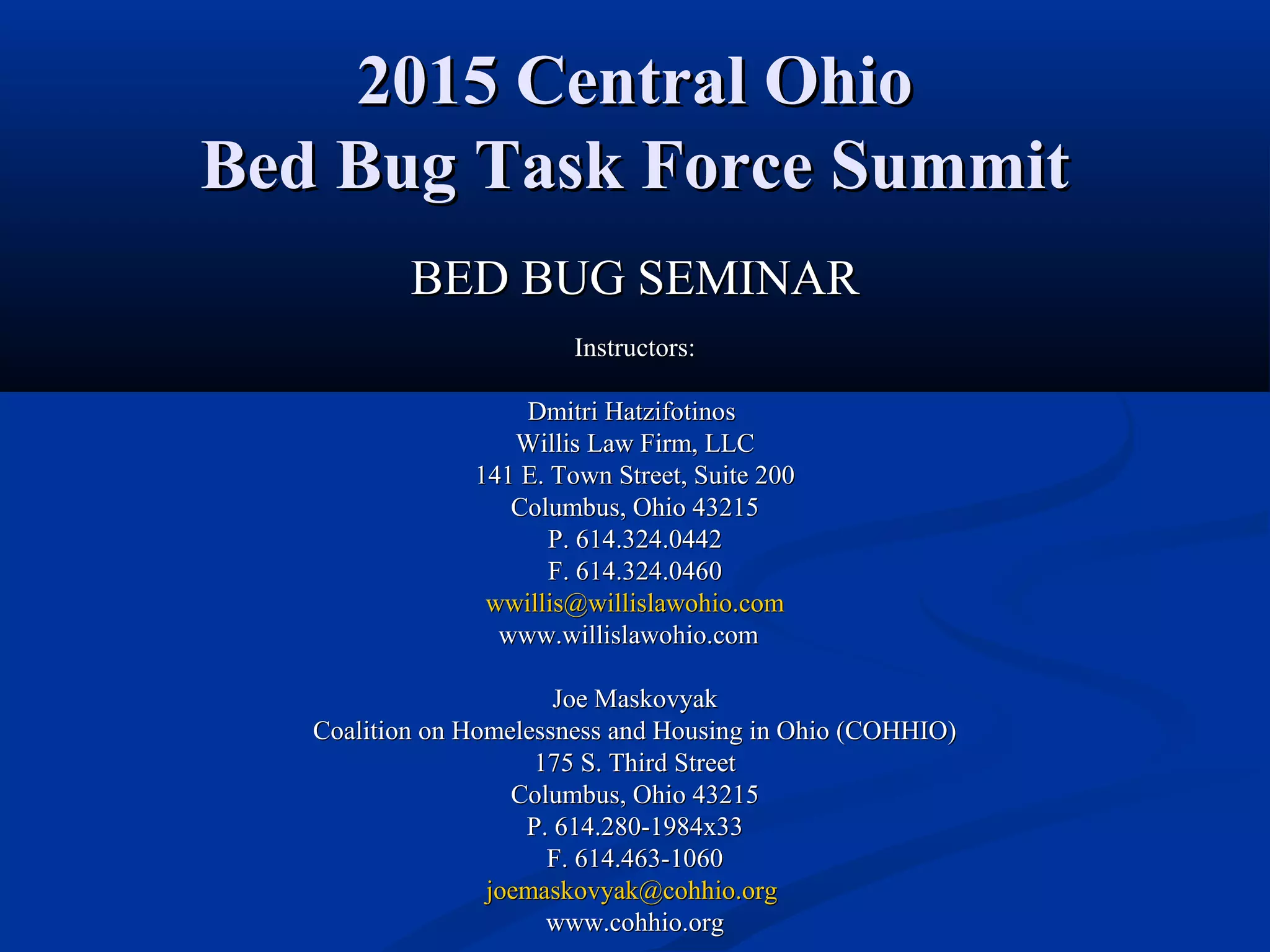 2015 Central Ohio
Bed Bug Task Force Summit

BED BUG SEMINAR

Instructors:

Dmitri Hatzifotinos
Willis Law Firm, LLC
141 E. Town Street, Suite 200
Columbus, Ohio 43215
P. 614.324.0442
F. 614.324.0460
wwillis@willislawohio.com
www.willislawohio.com

Joe Maskovyak
Coalition on Homelessness and Housing in Ohio (COHHIO)
175 S. Third Street
Columbus, Ohio 43215
P. 614.280-1984x33
F. 614.463-1060
joemaskovyak@cohhio.org
www.cohhio.org